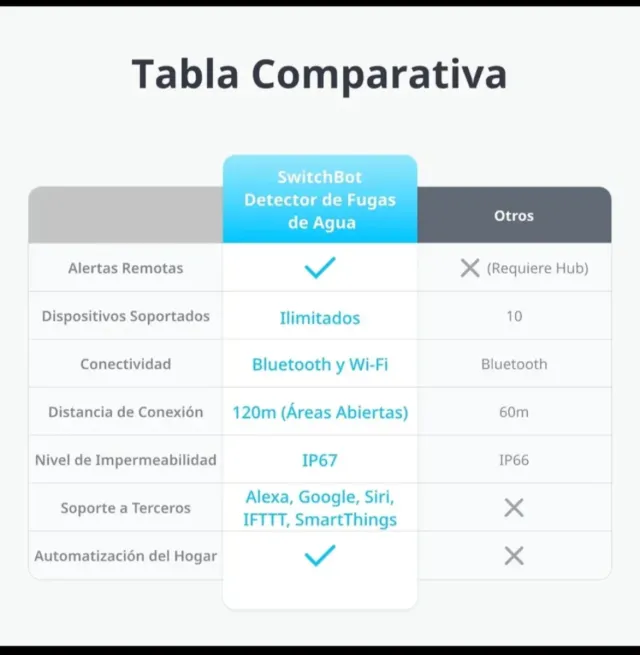 Tabla Comparativa

| | SwitchBot Detector de Fugas de Agua | Otros |
|---|---|---|
| Alertas Remotas | ✓ | ✕ (Requiere Hub) |
| Dispositivos Soportados | Ilimitados | 10 |
| Conectividad | Bluetooth y Wi-Fi | Bluetooth |
| Distancia de Conexión | 120m (Áreas Abiertas) | 60m |
| Nivel de Impermeabilidad | IP67 | IP66 |
| Soporte a Terceros | Alexa, Google, Siri, IFTTT, SmartThings | ✕ |
| Automatización del Hogar | ✓ | ✕ |